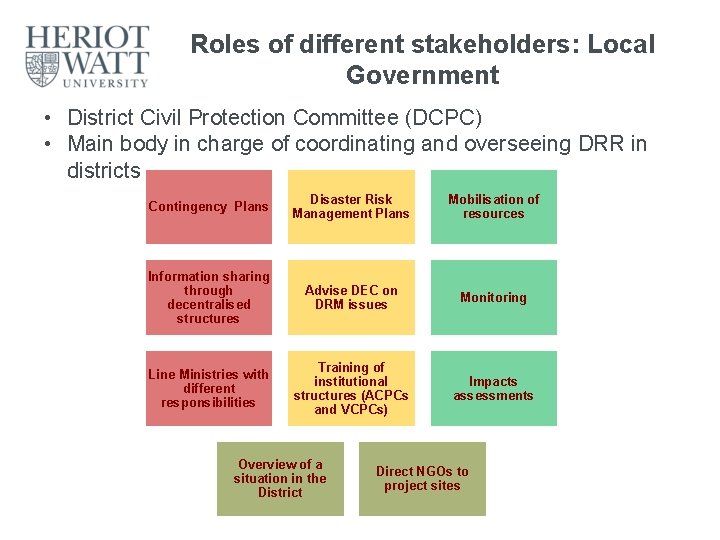 HERIOT WATT UNIVERSITY

Roles of different stakeholders: Local Government

• District Civil Protection Committee (DCPC)
• Main body in charge of coordinating and overseeing DRR in districts

Contingency Plans

Disaster Risk Management Plans

Mobilisation of resources

Information sharing through decentralised structures

Advise DEC on DRM issues

Monitoring

Line Ministries with different responsibilities

Training of institutional structures (ACPCs and VCPCs)

Impacts assessments

Overview of a situation in the District

Direct NGOs to project sites